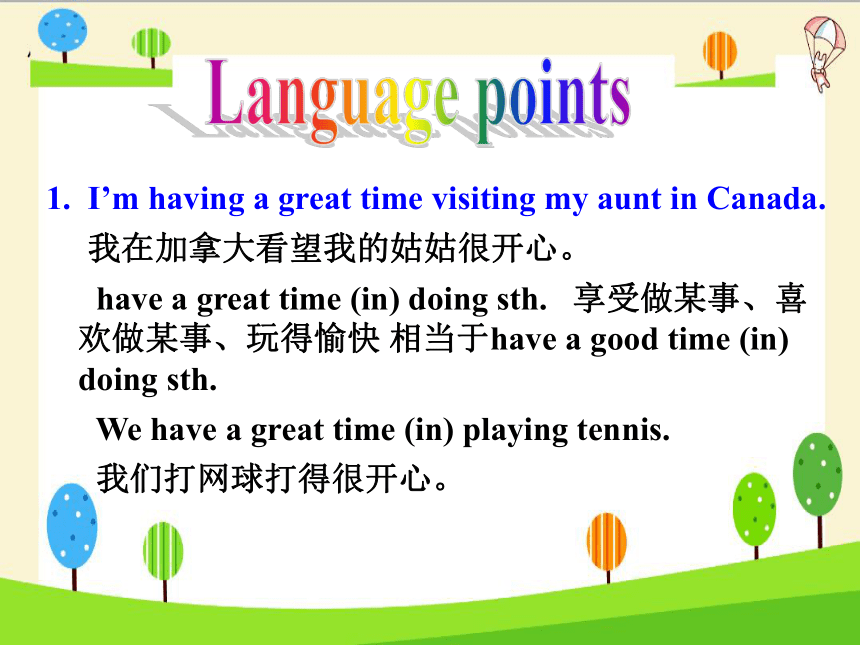 Language points

1. I'm having a great time visiting my aunt in Canada.
我在加拿大看望我的姑姑很开心。

have a great time (in) doing sth. 享受做某事、喜欢做某事、玩得愉快 相当于have a good time (in) doing sth.

We have a great time (in) playing tennis.
我们打网球打得很开心。